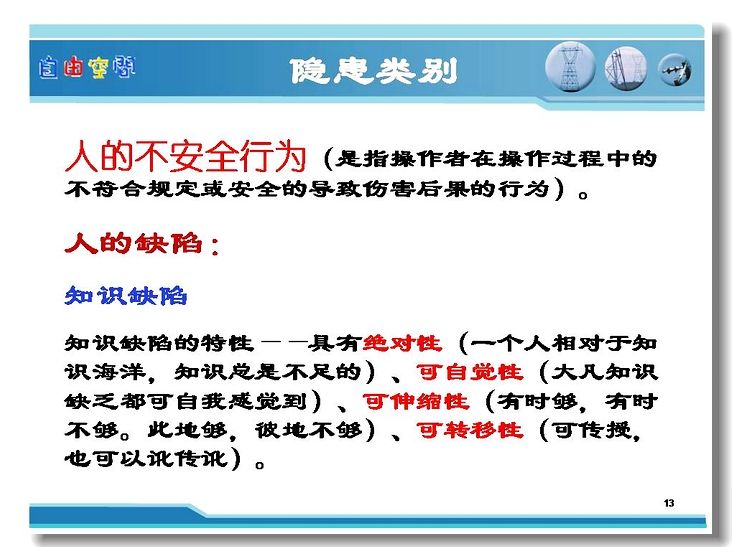 自由空间

隐患类别

人的不安全行为（是指操作者在操作过程中的不符合规定或安全的导致伤害后果的行为）。

人的缺陷：

知识缺陷

知识缺陷的特性——具有绝对性（一个人相对于知识海洋，知识总是不足的）、可自觉性（大凡知识缺乏都可自我感觉到）、可伸缩性（有时够，有时不够。此地够，彼地不够）、可转移性（可传授，也可以讹传讹）。

13